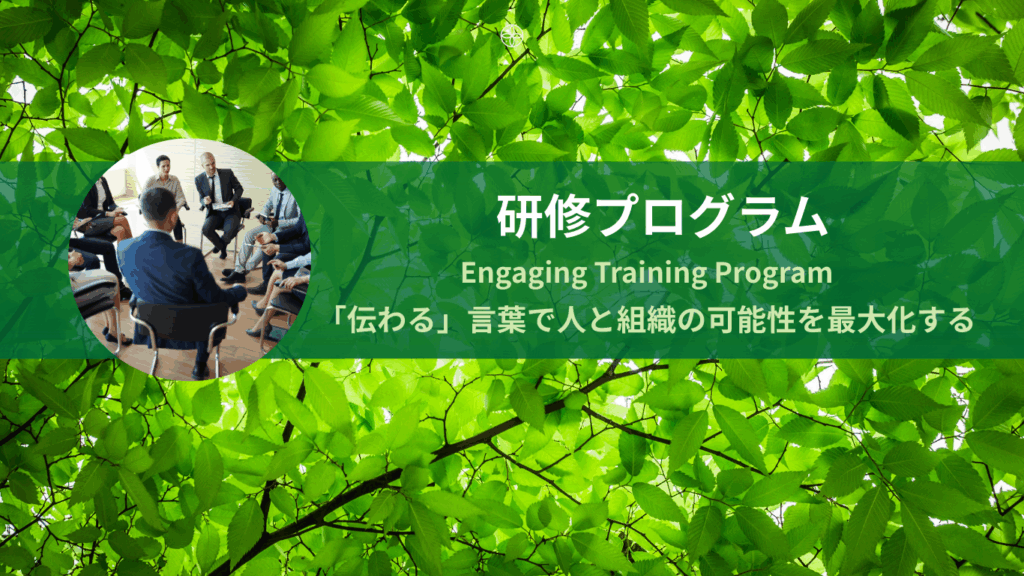 研修プログラム

Engaging Training Program

「伝わる」言葉で人と組織の可能性を最大化する